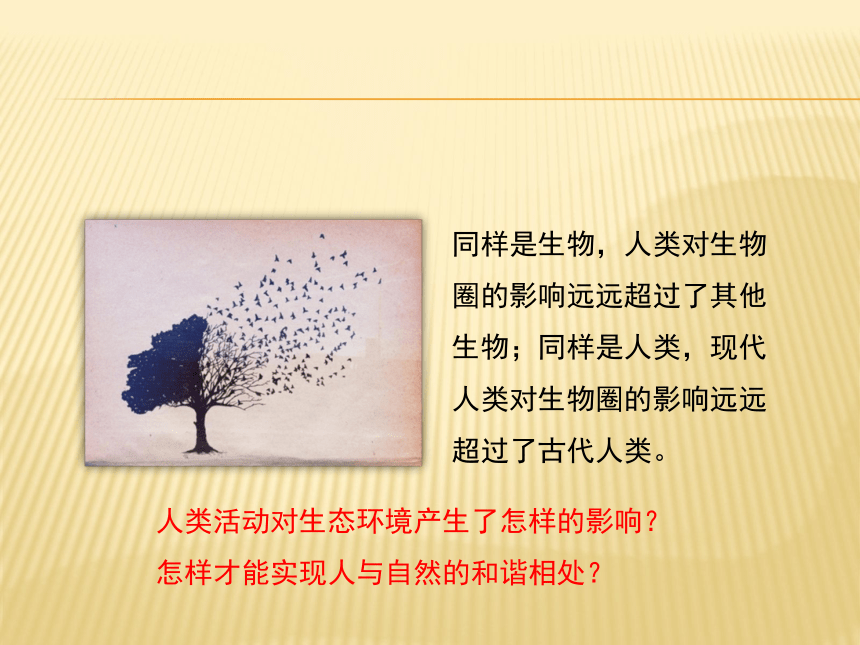 同样是生物，人类对生物圈的影响远远超过了其他生物；同样是人类，现代人类对生物圈的影响远远超过了古代人类。

人类活动对生态环境产生了怎样的影响？
怎样才能实现人与自然的和谐相处？